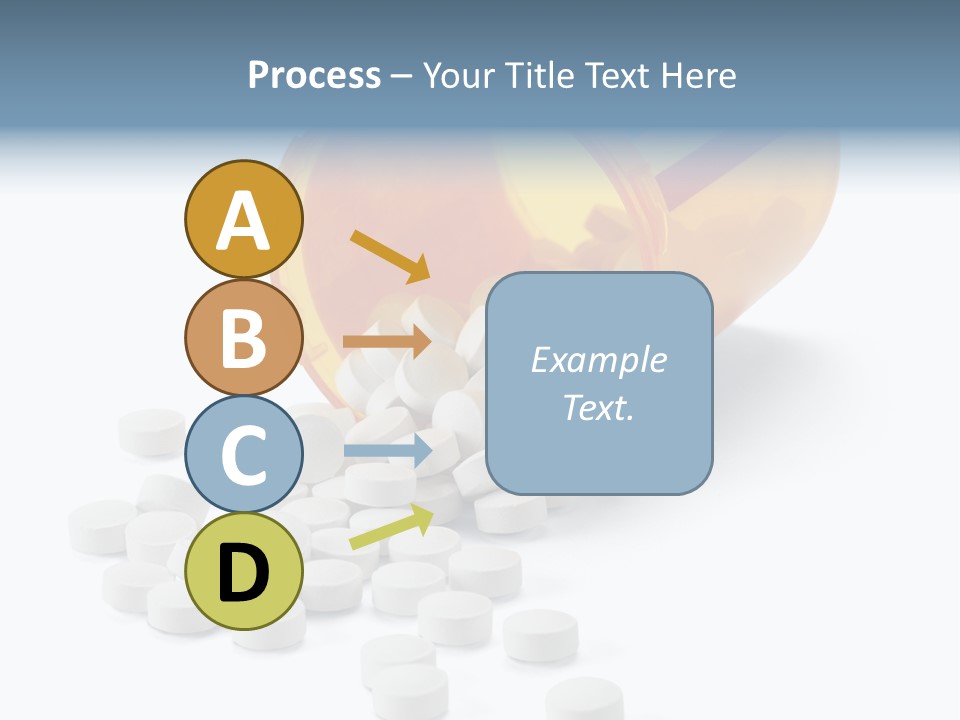 Process – Your Title Text Here

A

B

C

D

Example Text.